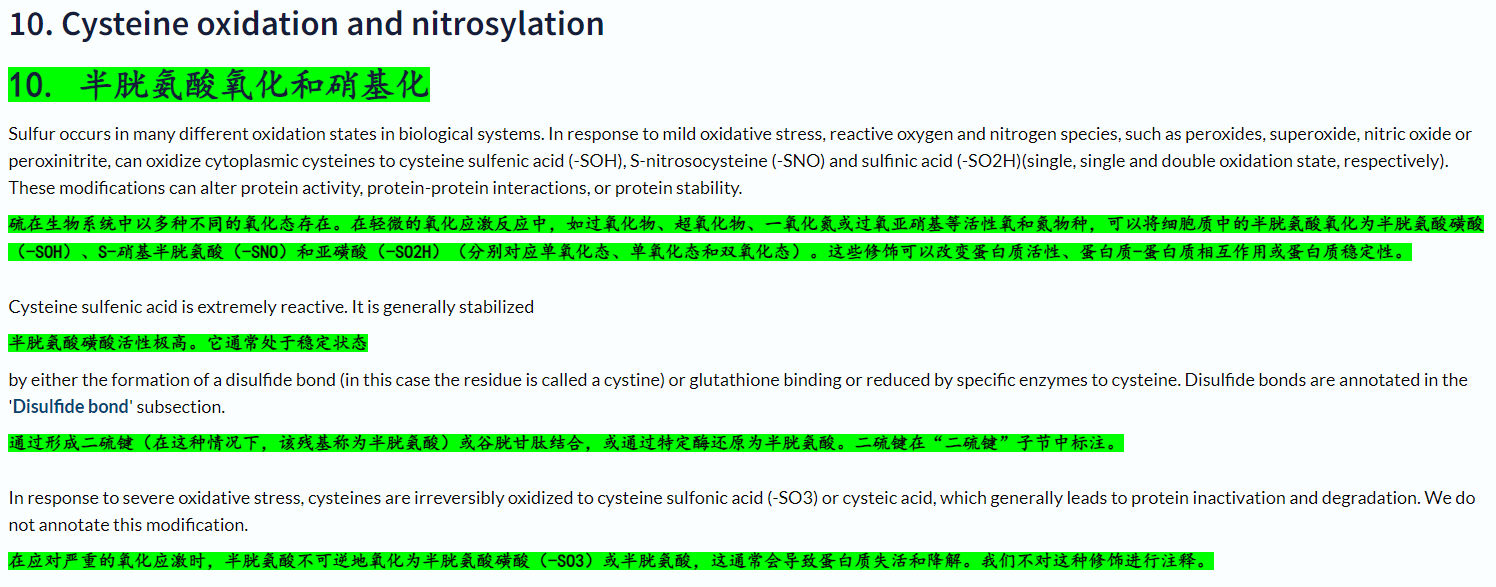 10. Cysteine oxidation and nitrosylation

10. 半胱氨酸氧化和硝基化

Sulfur occurs in many different oxidation states in biological systems. In response to mild oxidative stress, reactive oxygen and nitrogen species, such as peroxides, superoxide, nitric oxide or peroxinitrite, can oxidize cytoplasmic cysteines to cysteine sulfenic acid (-SOH), S-nitrosocysteine (-SNO) and sulfinic acid (-SO2H)(single, single and double oxidation state, respectively). These modifications can alter protein activity, protein-protein interactions, or protein stability.

硫在生物系统中以多种不同的氧化态存在。在轻微的氧化应激反应中，如过氧化物、超氧化物、一氧化氮或过氧亚硝基等活性氧和氮物种，可以将细胞质中的半胱氨酸氧化为半胱氨酸磺酸（-SOH）、S-硝基半胱氨酸（-SNO）和亚磺酸（-SO2H）（分别对应单氧化态、单氧化态和双氧化态）。这些修饰可以改变蛋白质活性、蛋白质-蛋白质相互作用或蛋白质稳定性。

Cysteine sulfenic acid is extremely reactive. It is generally stabilized

半胱氨酸磺酸活性极高。它通常处于稳定状态

by either the formation of a disulfide bond (in this case the residue is called a cystine) or glutathione binding or reduced by specific enzymes to cysteine. Disulfide bonds are annotated in the 'Disulfide bond' subsection.

通过形成二硫键（在这种情况下，该残基称为半胱氨酸）或谷胱甘肽结合，或通过特定酶还原为半胱氨酸。二硫键在"二硫键"子节中标注。

In response to severe oxidative stress, cysteines are irreversibly oxidized to cysteine sulfonic acid (-SO3) or cysteic acid, which generally leads to protein inactivation and degradation. We do not annotate this modification.

在应对严重的氧化应激时，半胱氨酸不可逆地氧化为半胱氨酸磺酸（-SO3）或半胱氨酸，这通常会导致蛋白质失活和降解。我们不对这种修饰进行注释。